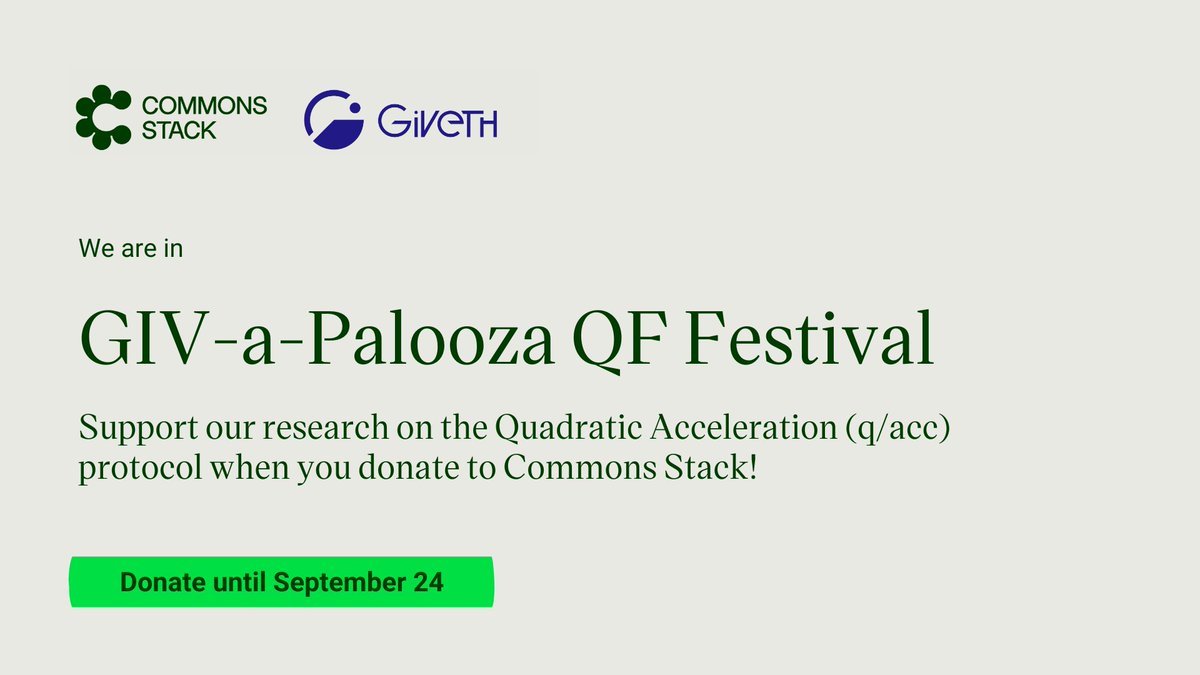 COMMONS STACK

GIVETH

We are in

GIV-a-Palooza QF Festival

Support our research on the Quadratic Acceleration (q/acc) protocol when you donate to Commons Stack!

Donate until September 24